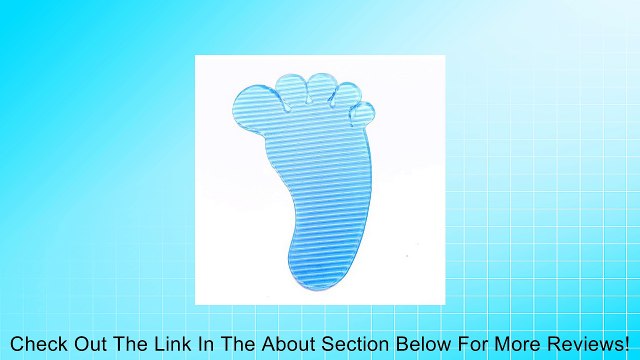 Check Out The Link In The About Section Below For More Reviews!